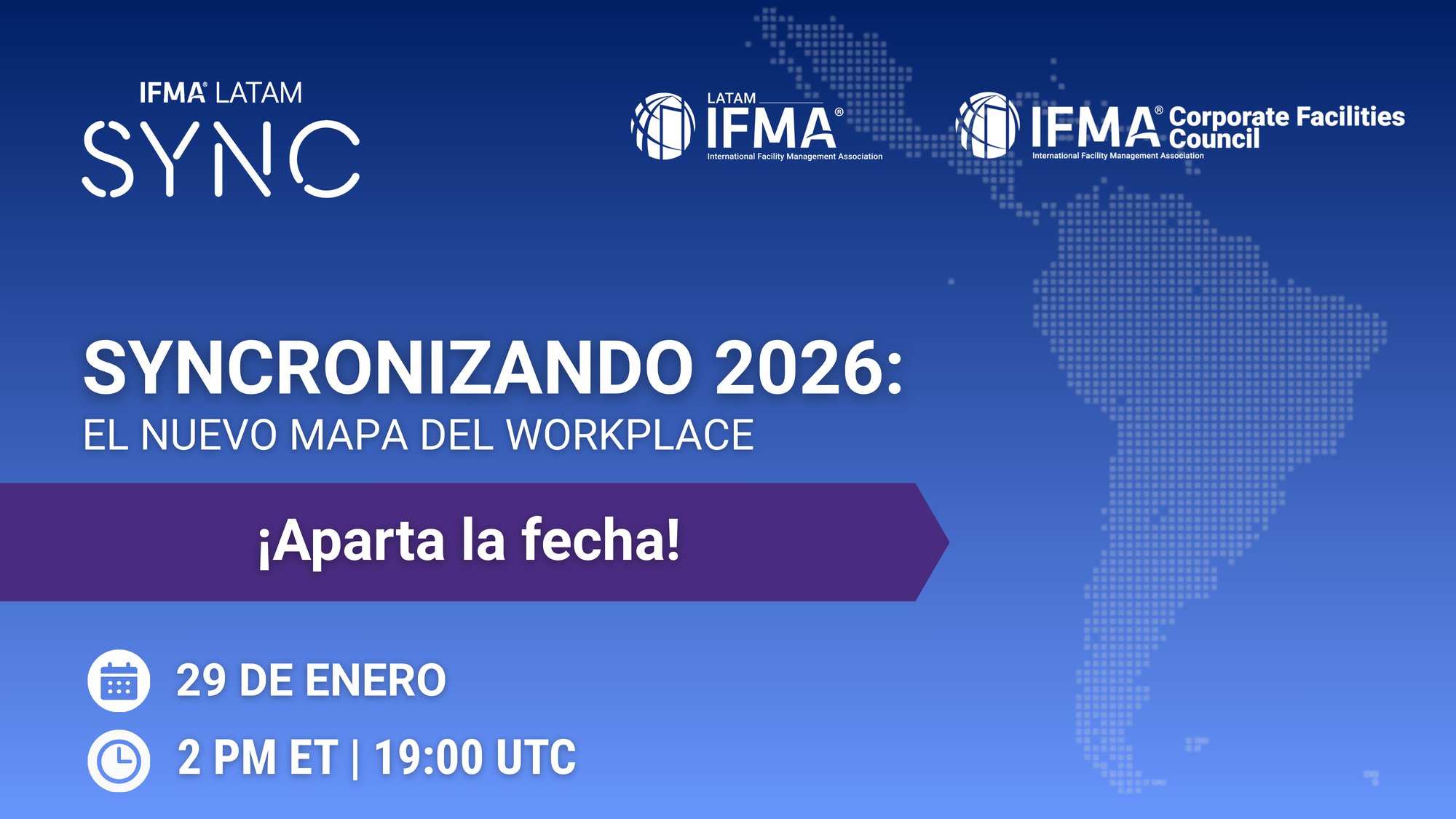 IFMA® LATAM
SYNC

LATAM
IFMA®
International Facility Management Association

IFMA® Corporate Facilities Council
International Facility Management Association

SYNCRONIZANDO 2026:
EL NUEVO MAPA DEL WORKPLACE

¡Aparta la fecha!

29 DE ENERO

2 PM ET | 19:00 UTC